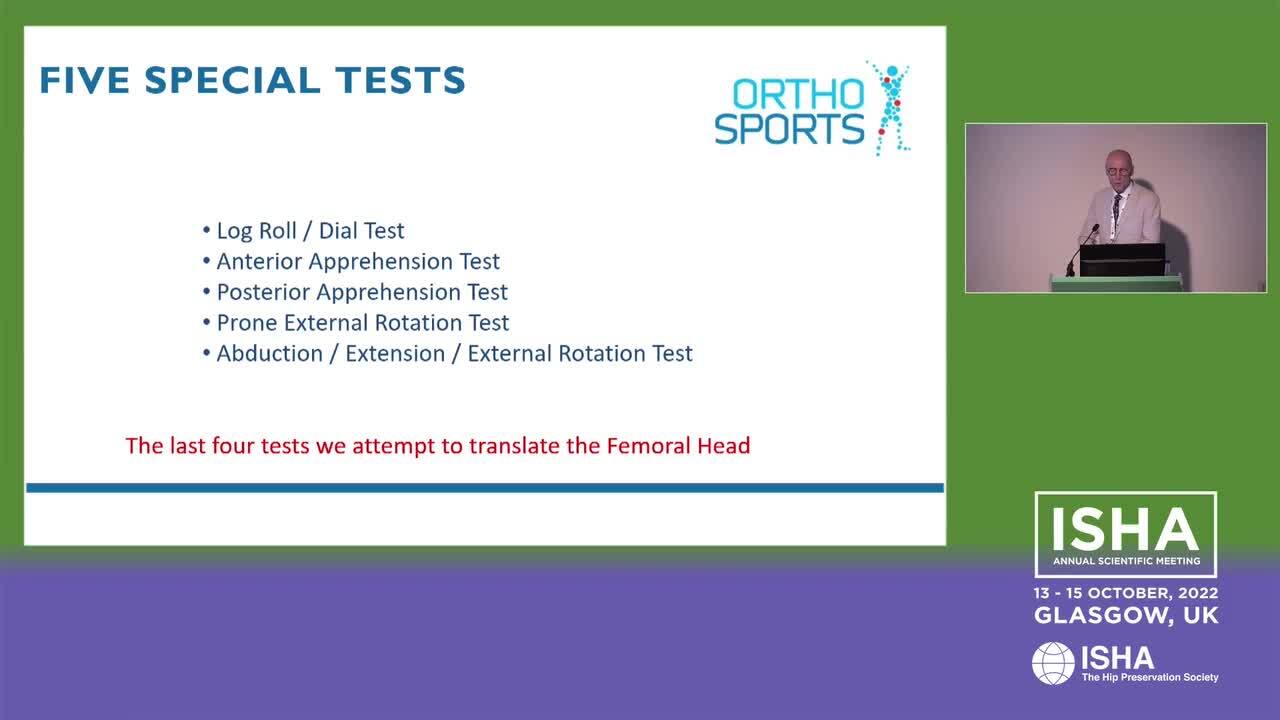 FIVE SPECIAL TESTS

ORTHO SPORTS

• Log Roll / Dial Test
• Anterior Apprehension Test
• Posterior Apprehension Test
• Prone External Rotation Test
• Abduction / Extension / External Rotation Test

The last four tests we attempt to translate the Femoral Head

ISHA
ANNUAL SCIENTIFIC MEETING

13 - 15 OCTOBER, 2022
GLASGOW, UK

ISHA
The Hip Preservation Society